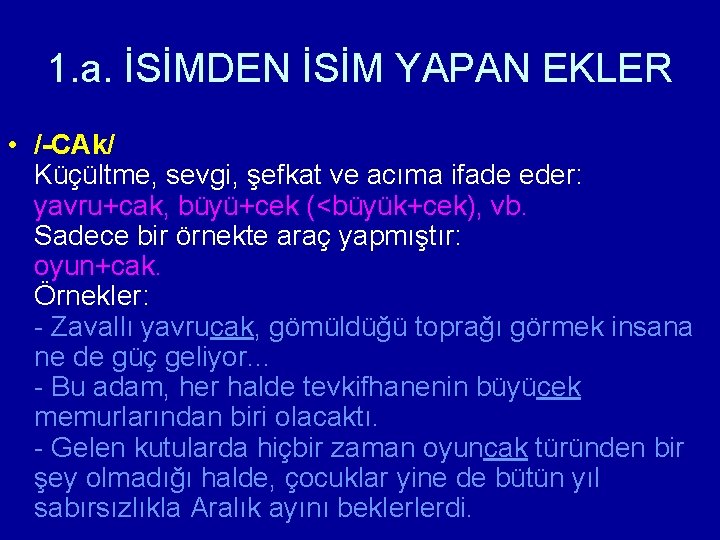 1.a. İSİMDEN İSİM YAPAN EKLER

• /-CAk/
Küçültme, sevgi, şefkat ve acıma ifade eder:
yavru+cak, büyü+cek (<büyük+cek), vb.
Sadece bir örnekte araç yapmıştır:
oyun+cak.
Örnekler:
- Zavallı yavrucak, gömüldüğü toprağı görmek insana ne de güç geliyor...
- Bu adam, her halde tevkifhanenin büyücek memurlarından biri olacaktı.
- Gelen kutularda hiçbir zaman oyuncak türünden bir şey olmadığı halde, çocuklar yine de bütün yıl sabırsızlıkla Aralık ayını beklerlerdi.